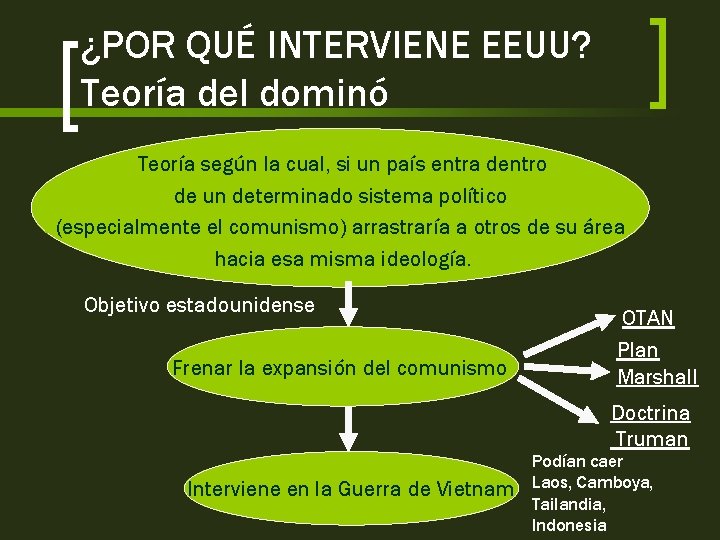 ¿POR QUÉ INTERVIENE EEUU?
Teoría del dominó

Teoría según la cual, si un país entra dentro de un determinado sistema político (especialmente el comunismo) arrastraría a otros de su área hacia esa misma ideología.

Objetivo estadounidense

Frenar la expansión del comunismo

OTAN

Plan Marshall

Doctrina Truman

Interviene en la Guerra de Vietnam

Podían caer Laos, Camboya, Tailandia, Indonesia